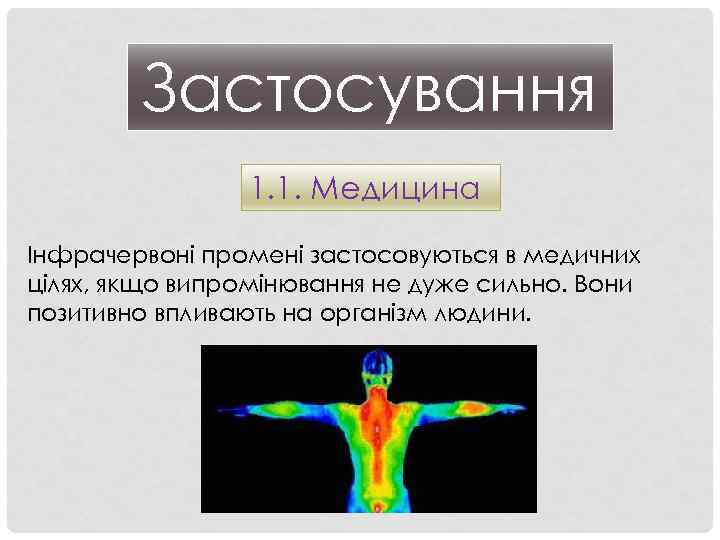 Застосування

1.1. Медицина

Інфрачервоні промені застосовуються в медичних цілях, якщо випромінювання не дуже сильно. Вони позитивно впливають на організм людини.